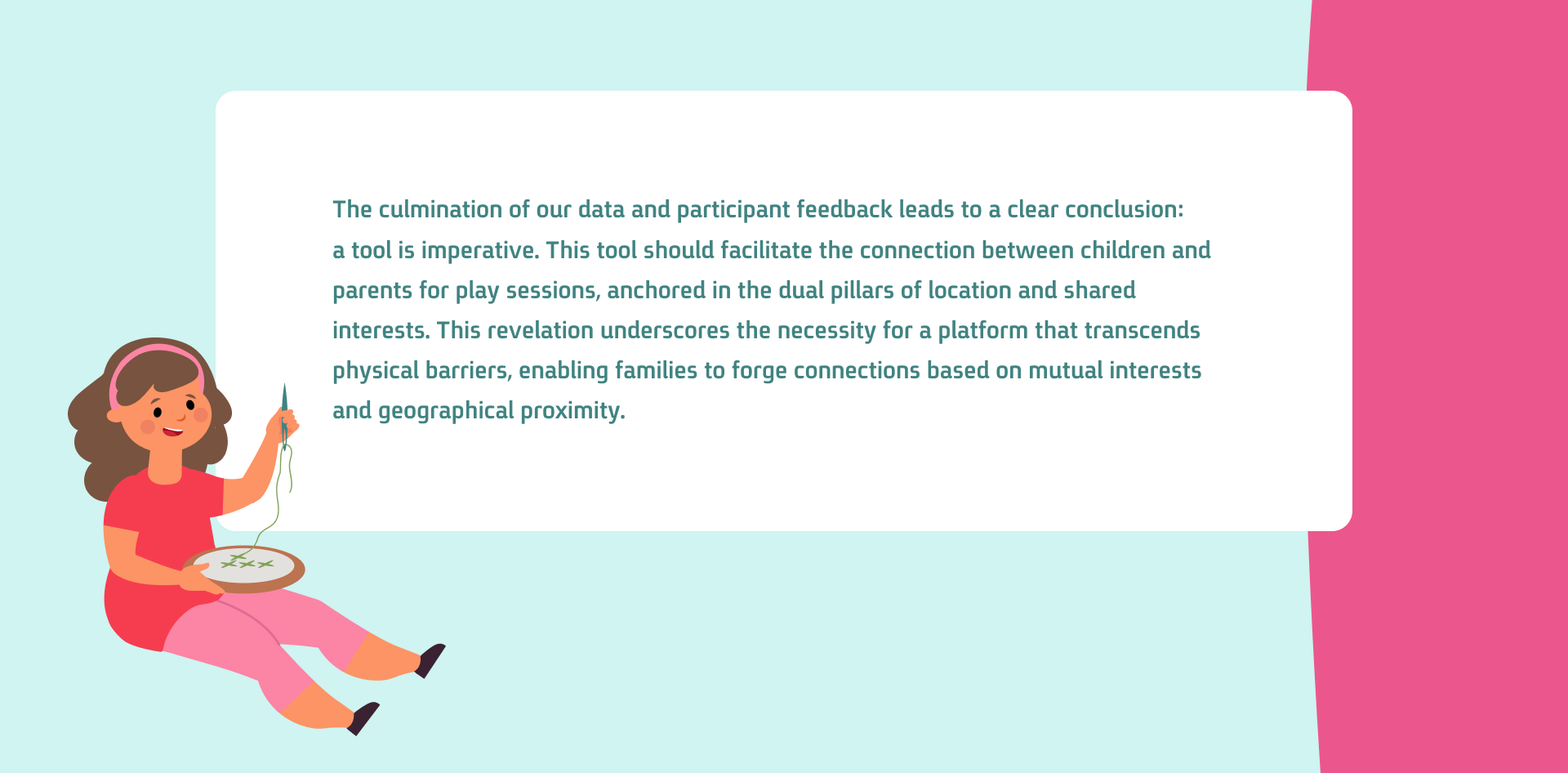 The culmination of our data and participant feedback leads to a clear conclusion: a tool is imperative. This tool should facilitate the connection between children and parents for play sessions, anchored in the dual pillars of location and shared interests. This revelation underscores the necessity for a platform that transcends physical barriers, enabling families to forge connections based on mutual interests and geographical proximity.